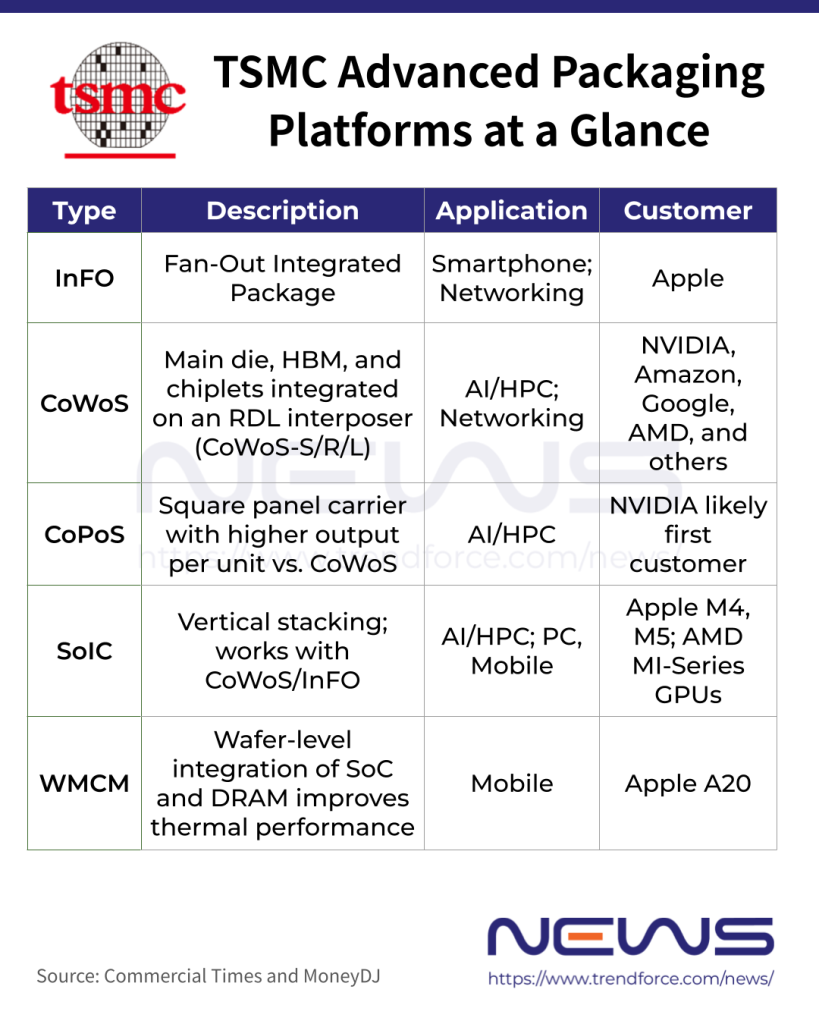 tsmc

TSMC Advanced Packaging Platforms at a Glance

| Type | Description | Application | Customer |
|---|---|---|---|
| InFO | Fan-Out Integrated Package | Smartphone; Networking | Apple |
| CoWoS | Main die, HBM, and chiplets integrated on an RDL interposer (CoWoS-S/R/L) | AI/HPC; Networking | NVIDIA, Amazon, Google, AMD, and others |
| CoPoS | Square panel carrier with higher output per unit vs. CoWoS | AI/HPC | NVIDIA likely first customer |
| SoIC | Vertical stacking; works with CoWoS/InFO | AI/HPC; PC, Mobile | Apple M4, M5; AMD MI-Series GPUs |
| WMCM | Wafer-level integration of SoC and DRAM improves thermal performance | Mobile | Apple A20 |

NEWS
https://www.trendforce.com/news/

Source: Commercial Times and MoneyDJ

NEWS
https://www.trendforce.com/news/